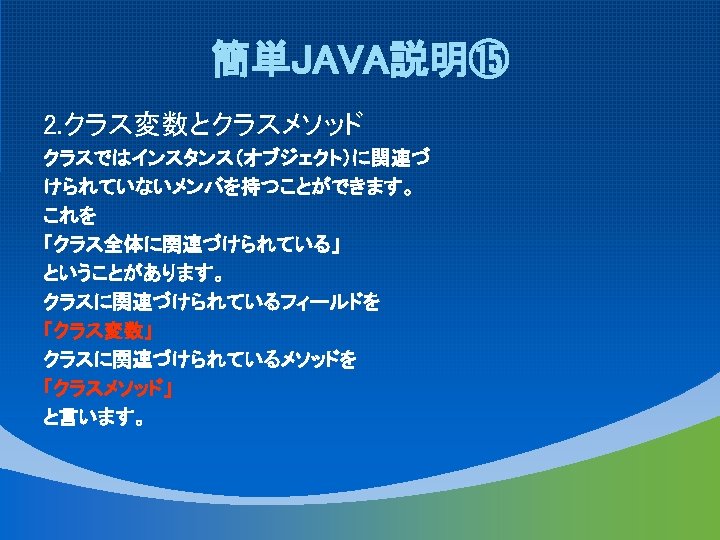 簡単JAVA説明⑮

2.クラス変数とクラスメソッド

クラスではインスタンス(オブジェクト)に関連づけられていないメンバを持つことができます。
これを
「クラス全体に関連づけられている」
ということがあります。
クラスに関連づけられているフィールドを
「クラス変数」
クラスに関連づけられているメソッドを
「クラスメソッド」
と言います。